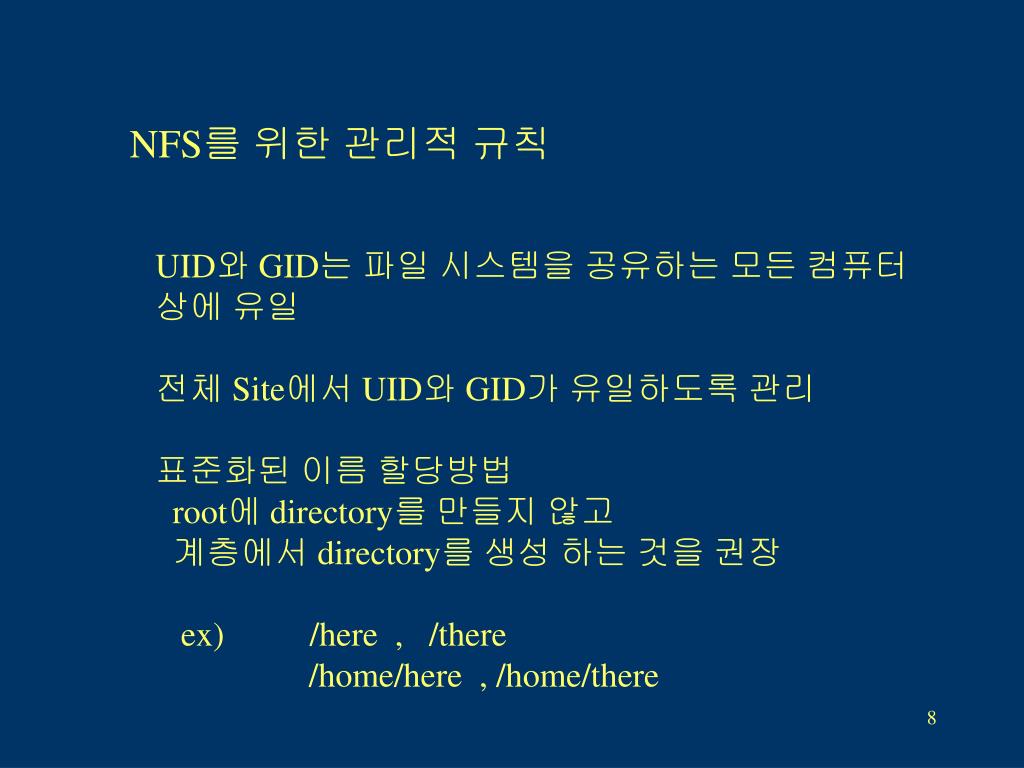 NFS를 위한 관리적 규칙

UID와 GID는 파일 시스템을 공유하는 모든 컴퓨터 상에 유일

전체 Site에서 UID와 GID가 유일하도록 관리

표준화된 이름 할당방법
root에 directory를 만들지 않고
계층에서 directory를 생성 하는 것을 권장

ex) /here , /there
/home/here , /home/there

8